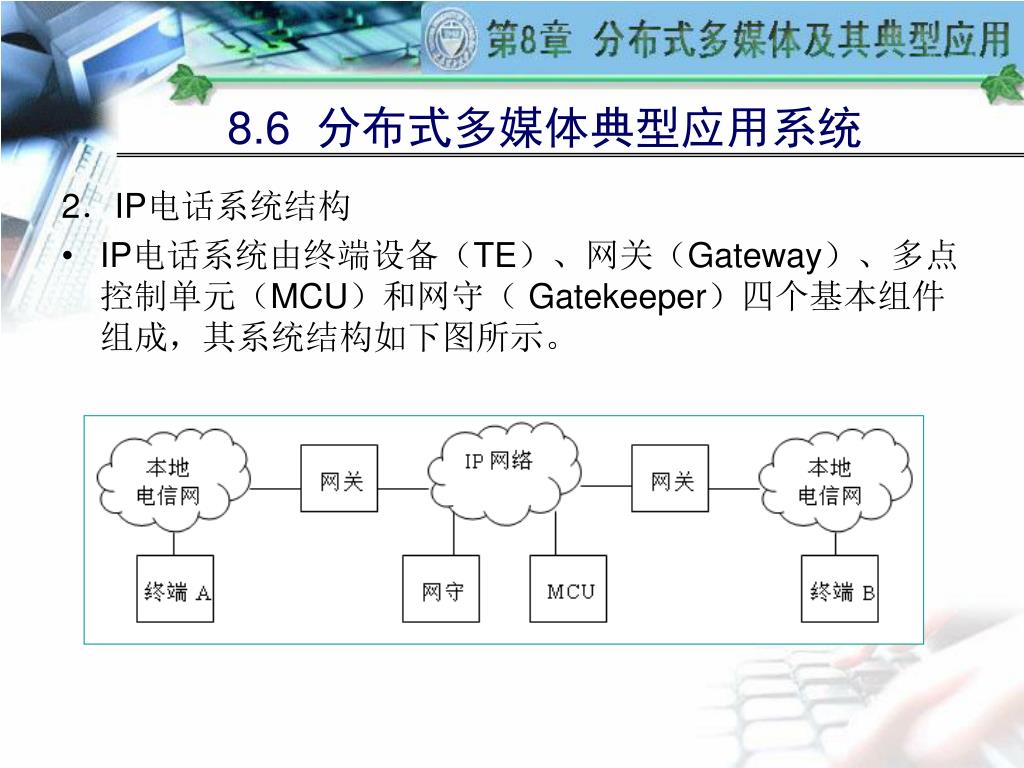 第8章 分布式多媒体及其典型应用

8.6 分布式多媒体典型应用系统

2．IP电话系统结构

• IP电话系统由终端设备（TE）、网关（Gateway）、多点控制单元（MCU）和网守（ Gatekeeper）四个基本组件组成，其系统结构如下图所示。

本地电信网

网关

IP 网络

网关

本地电信网

终端 A

网守

MCU

终端 B